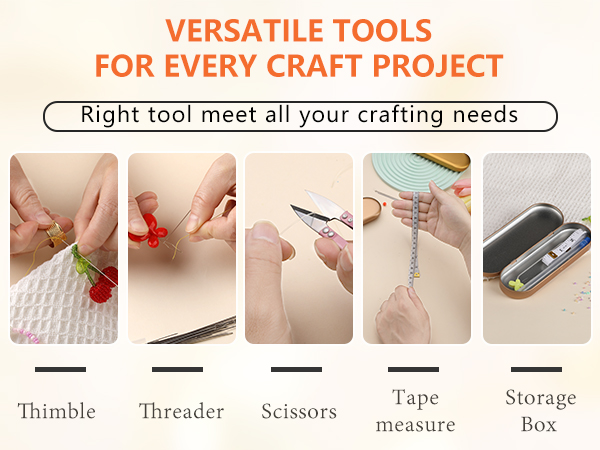 VERSATILE TOOLS
FOR EVERY CRAFT PROJECT

Right tool meet all your crafting needs

Thimble

Threader

Scissors

Tape measure

Storage Box